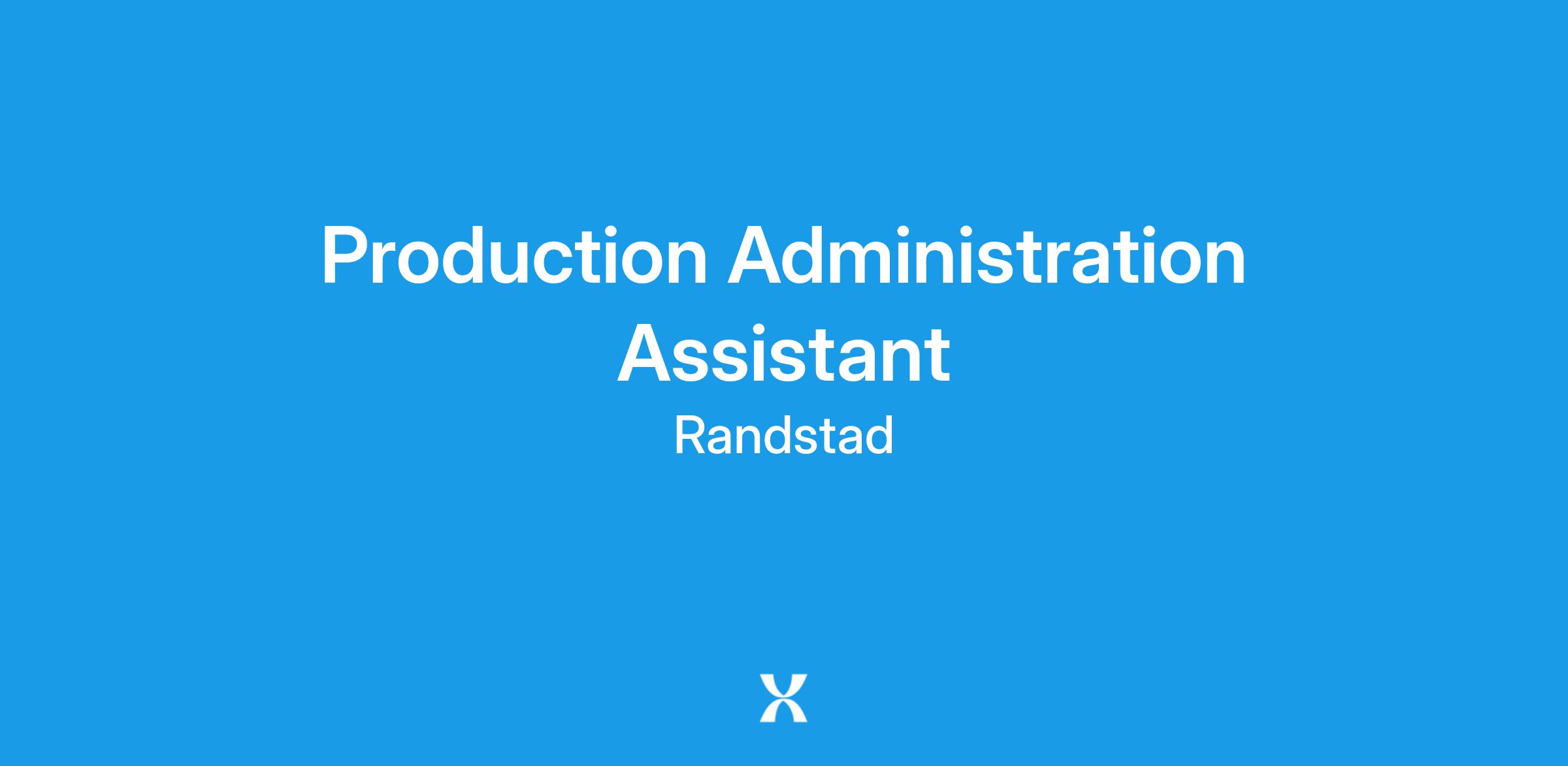 Production Administration Assistant

Randstad